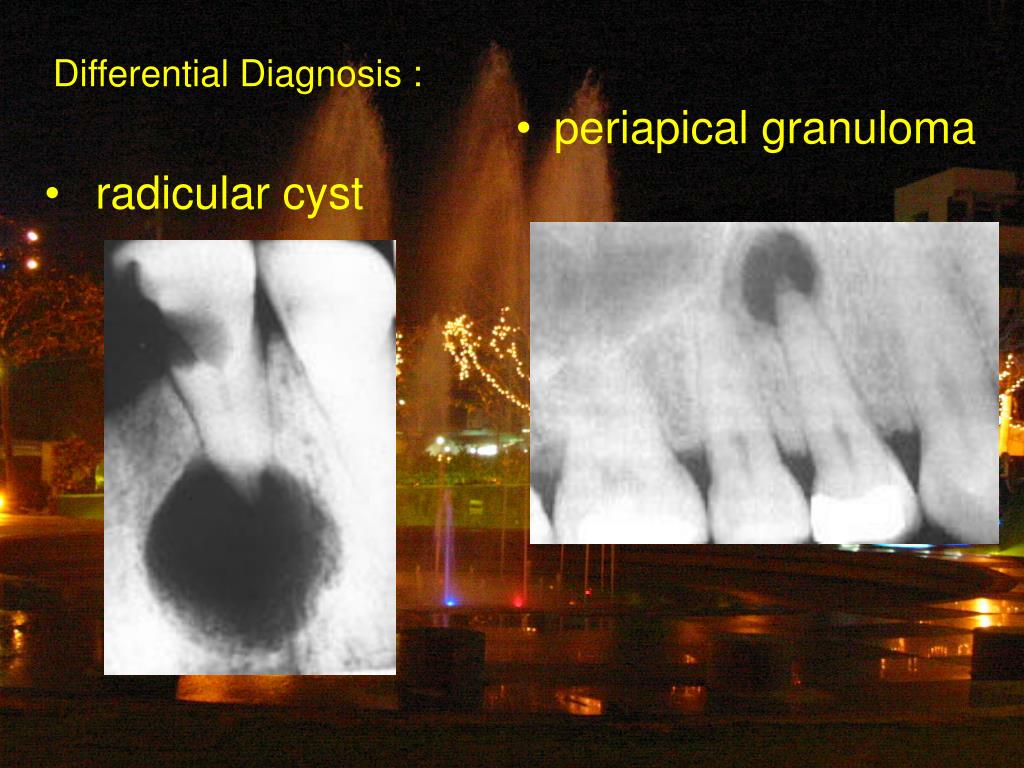 Differential Diagnosis :

• periapical granuloma

• radicular cyst